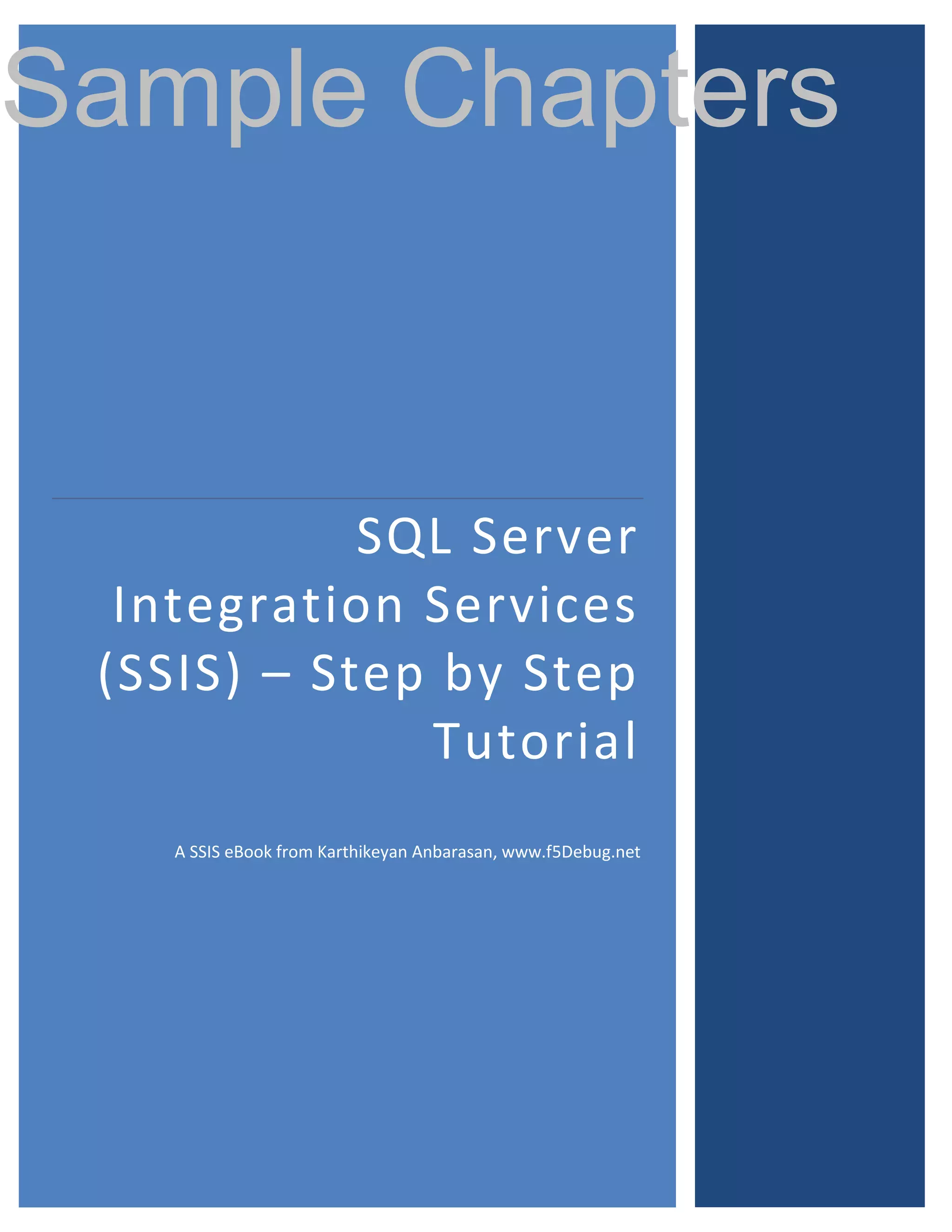 Sample Chapters

SQL Server Integration Services (SSIS) – Step by Step Tutorial

A SSIS eBook from Karthikeyan Anbarasan, www.f5Debug.net